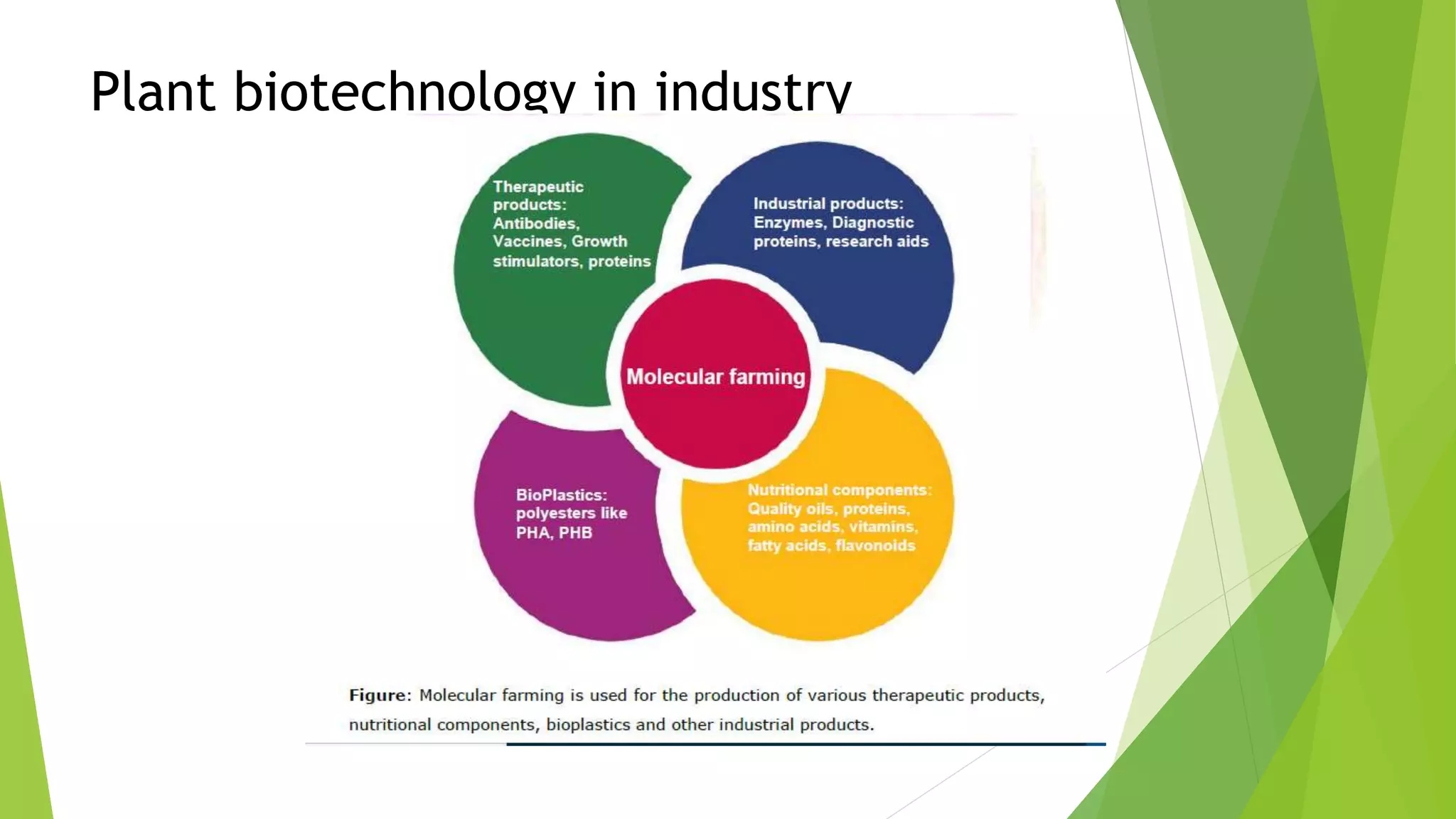 Plant biotechnology in industry

Therapeutic products: Antibodies, Vaccines, Growth stimulators, proteins

Industrial products: Enzymes, Diagnostic proteins, research aids

Molecular farming

BioPlastics: polyesters like PHA, PHB

Nutritional components: Quality oils, proteins, amino acids, vitamins, fatty acids, flavonoids

Figure: Molecular farming is used for the production of various therapeutic products, nutritional components, bioplastics and other industrial products.